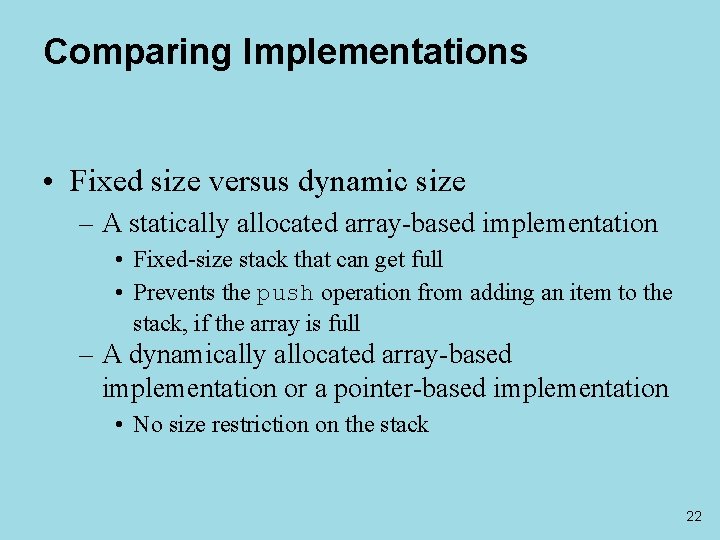 Comparing Implementations

• Fixed size versus dynamic size
– A statically allocated array-based implementation
• Fixed-size stack that can get full
• Prevents the push operation from adding an item to the stack, if the array is full
– A dynamically allocated array-based implementation or a pointer-based implementation
• No size restriction on the stack

22